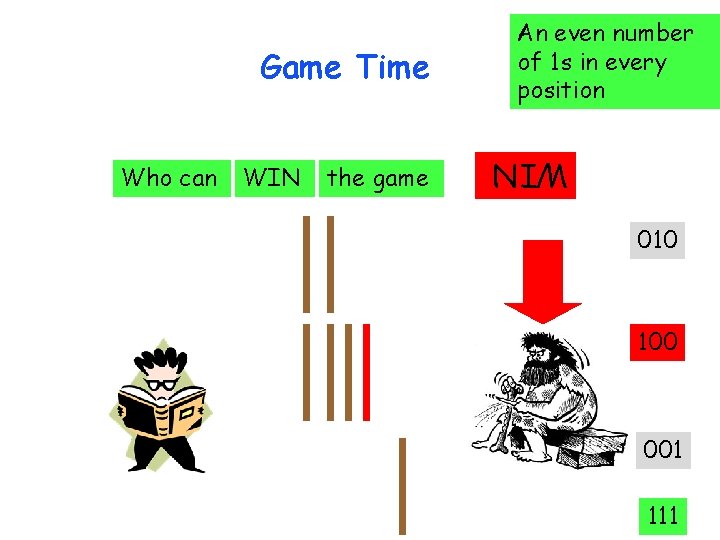 Game Time

An even number of 1s in every position

Who can WIN the game

NIM

010

100

001

111